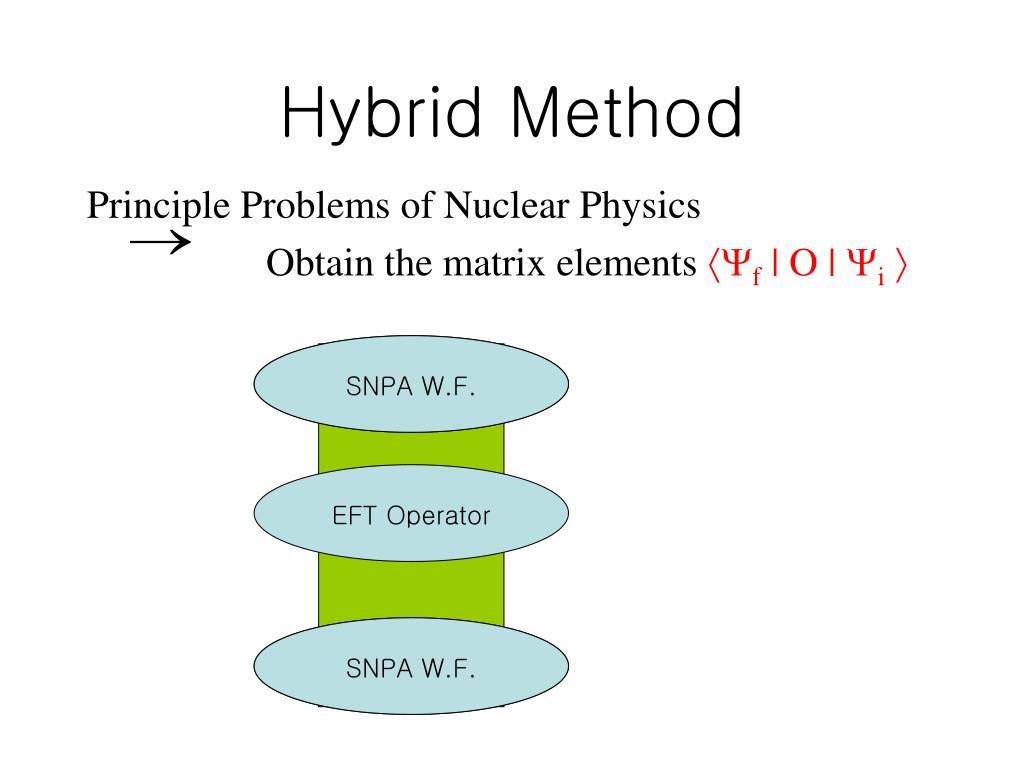 Hybrid Method

Principle Problems of Nuclear Physics

$\rightarrow$ Obtain the matrix elements $\langle \Psi_f | O | \Psi_i \rangle$

SNPA W.F.

EFT Operator

SNPA W.F.